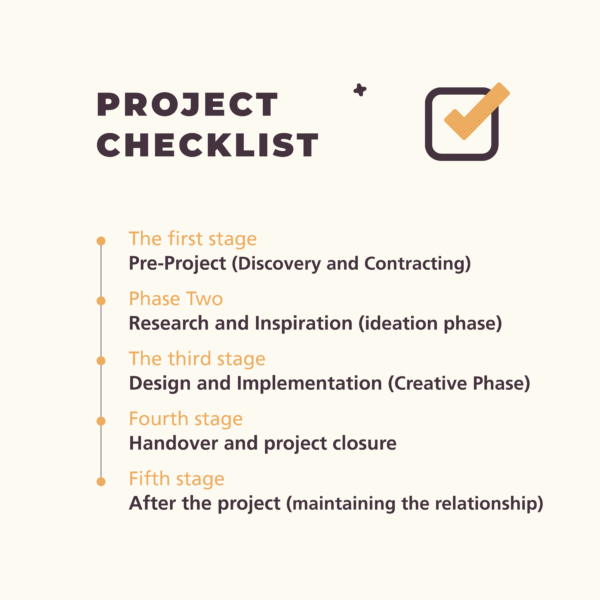 PROJECT CHECKLIST

The first stage
Pre-Project (Discovery and Contracting)

Phase Two
Research and Inspiration (ideation phase)

The third stage
Design and Implementation (Creative Phase)

Fourth stage
Handover and project closure

Fifth stage
After the project (maintaining the relationship)